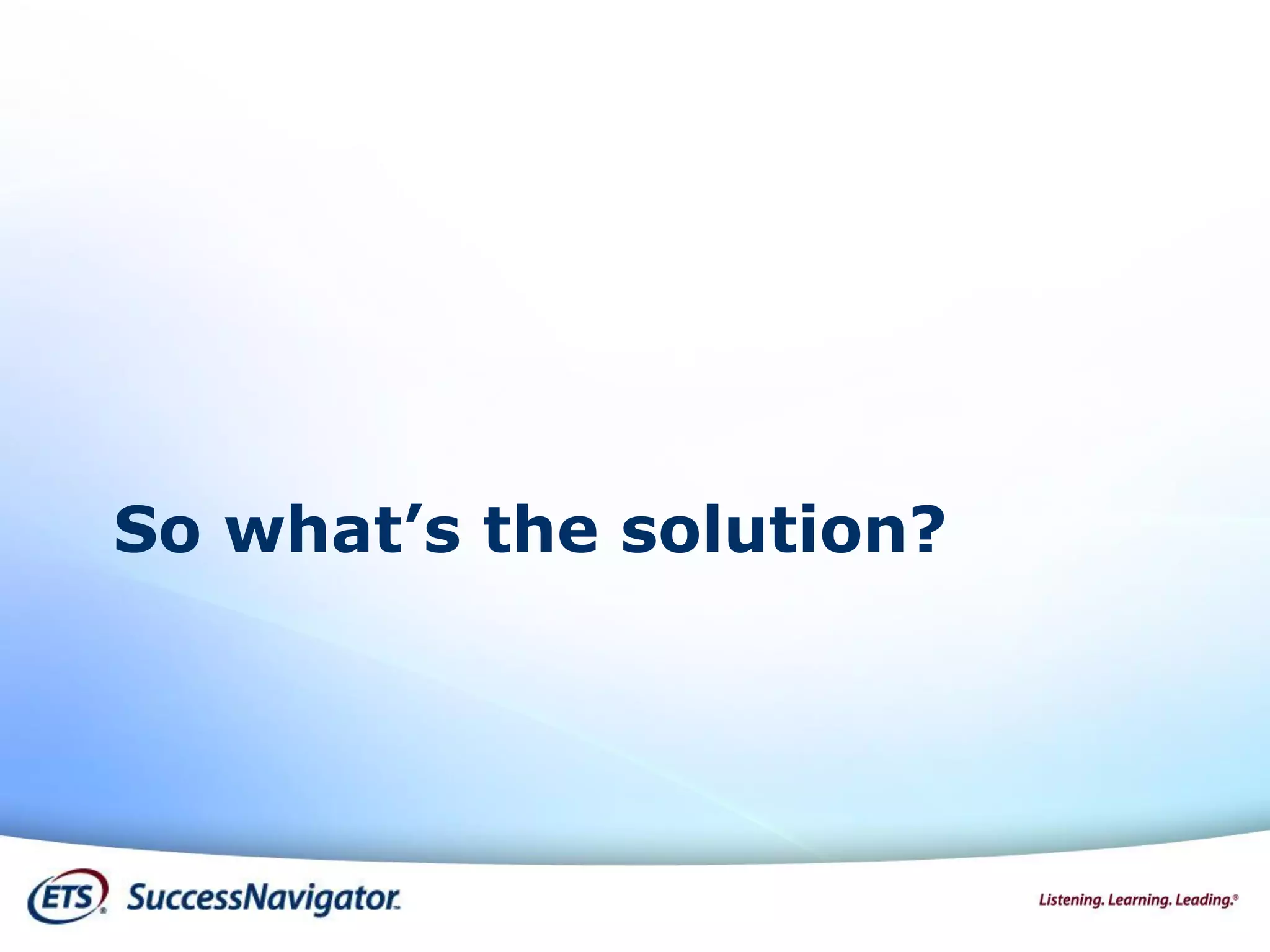 So what’s the solution?

ETS® SuccessNavigator™

Listening. Learning. Leading.®